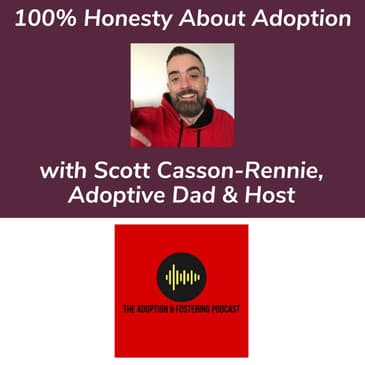 100% Honesty About Adoption

with Scott Casson-Rennie, Adoptive Dad & Host

THE ADOPTION & FOSTERING PODCAST